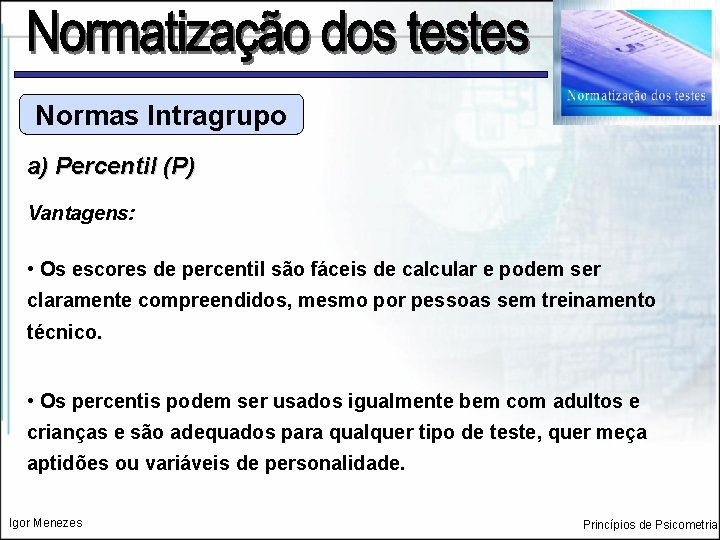 Normatização dos testes

Normatização dos testes

Normas Intragrupo

a) Percentil (P)

Vantagens:

• Os escores de percentil são fáceis de calcular e podem ser claramente compreendidos, mesmo por pessoas sem treinamento técnico.

• Os percentis podem ser usados igualmente bem com adultos e crianças e são adequados para qualquer tipo de teste, quer meça aptidões ou variáveis de personalidade.

Igor Menezes

Princípios de Psicometria